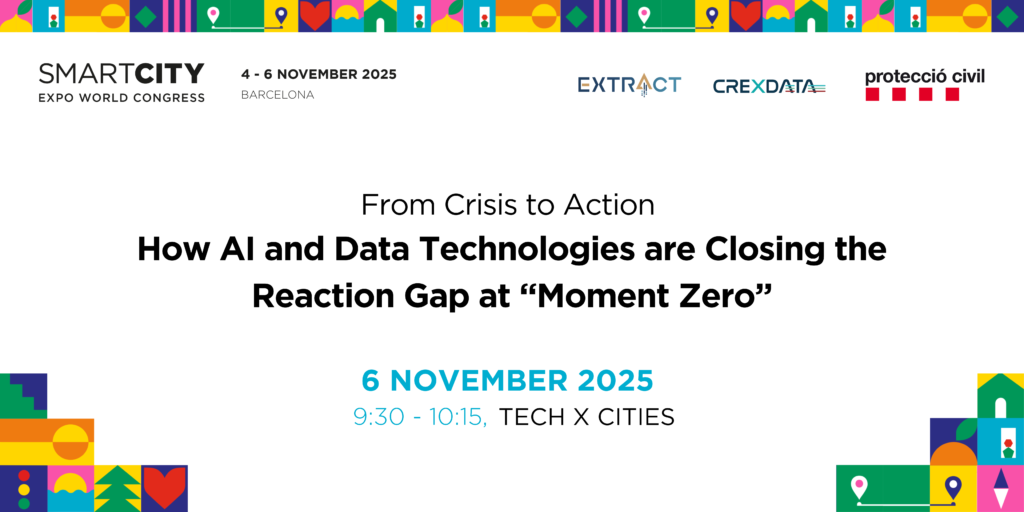 SMARTCITY
EXPO WORLD CONGRESS

4 - 6 NOVEMBER 2025
BARCELONA

EXTRACT

CREXDATA

protecció civil

From Crisis to Action
How AI and Data Technologies are Closing the Reaction Gap at “Moment Zero”

6 NOVEMBER 2025
9:30 - 10:15, TECH X CITIES